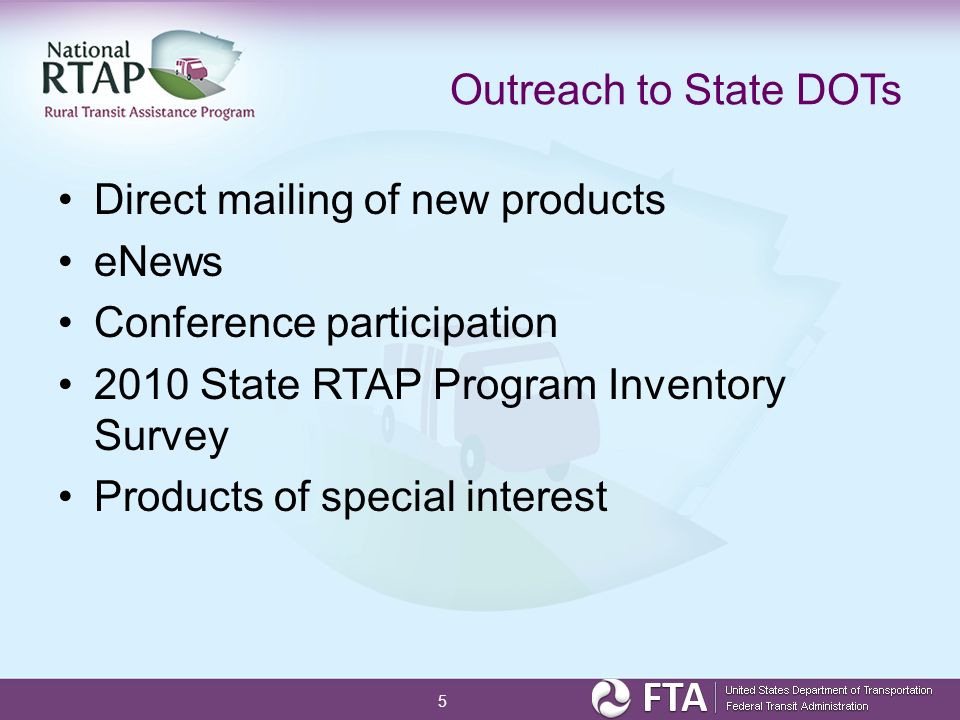 National RTAP
Rural Transit Assistance Program

Outreach to State DOTs

• Direct mailing of new products
• eNews
• Conference participation
• 2010 State RTAP Program Inventory Survey
• Products of special interest

5

FTA United States Department of Transportation
Federal Transit Administration